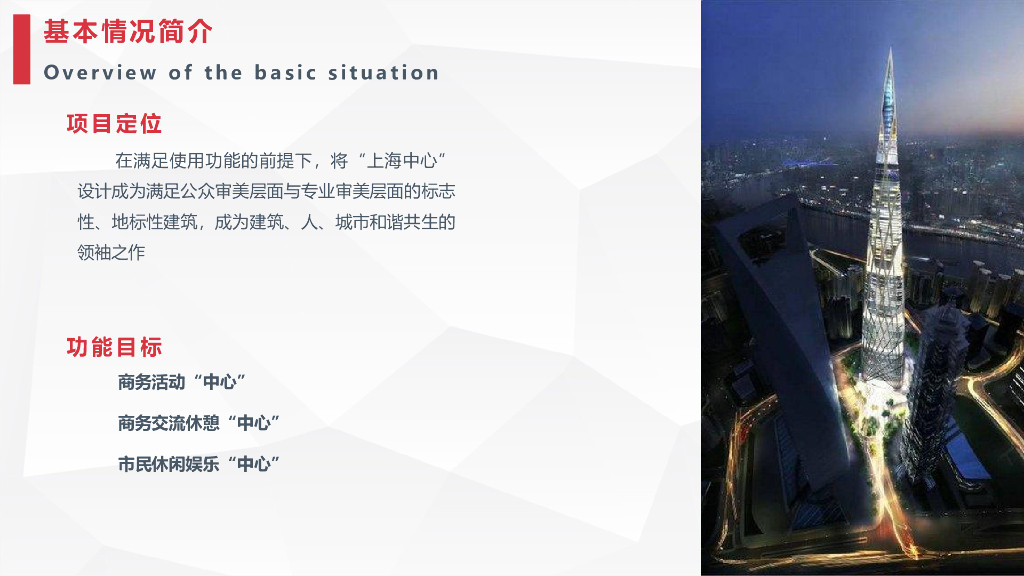 基本情况简介

Overview of the basic situation

项目定位

在满足使用功能的前提下，将“上海中心”设计成为满足公众审美层面与专业审美层面的标志性、地标性建筑，成为建筑、人、城市和谐共生的领袖之作

功能目标

商务活动“中心”

商务交流休憩“中心”

市民休闲娱乐“中心”